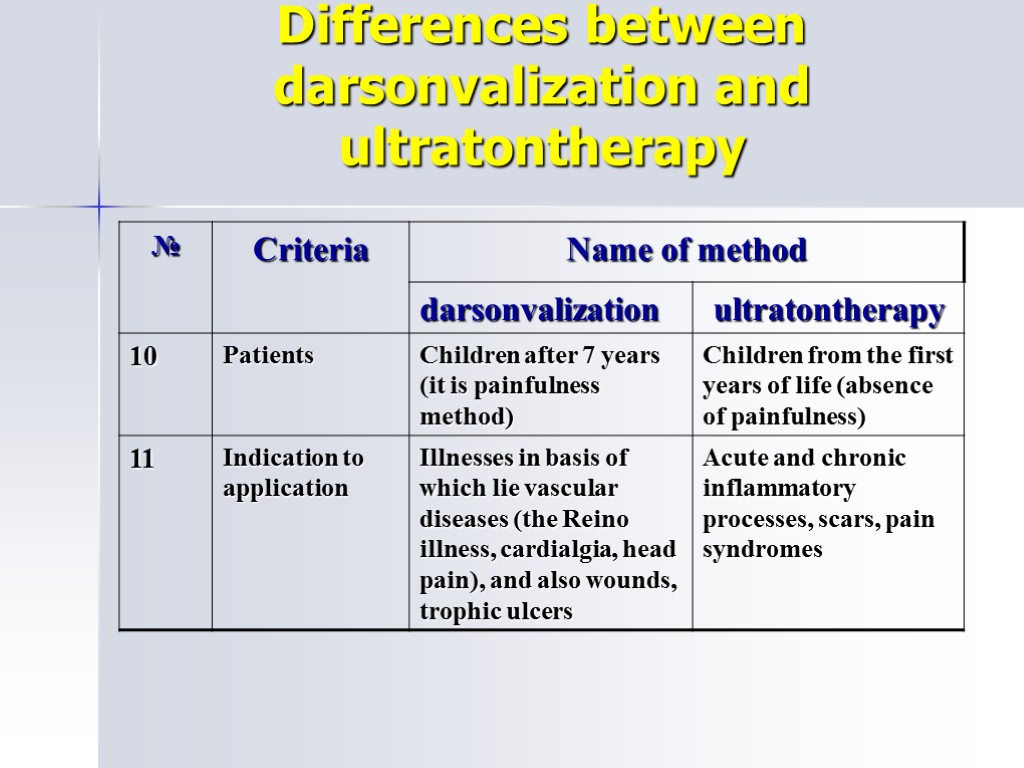 Differences between darsonvalization and ultratontherapy

| № | Criteria | Name of method | |
|---|---|---|---|
| | | darsonvalization | ultratontherapy |
| 10 | Patients | Children after 7 years (it is painfulness method) | Children from the first years of life (absence of painfulness) |
| 11 | Indication to application | Illnesses in basis of which lie vascular diseases (the Reino illness, cardialgia, head pain), and also wounds, trophic ulcers | Acute and chronic inflammatory processes, scars, pain syndromes |